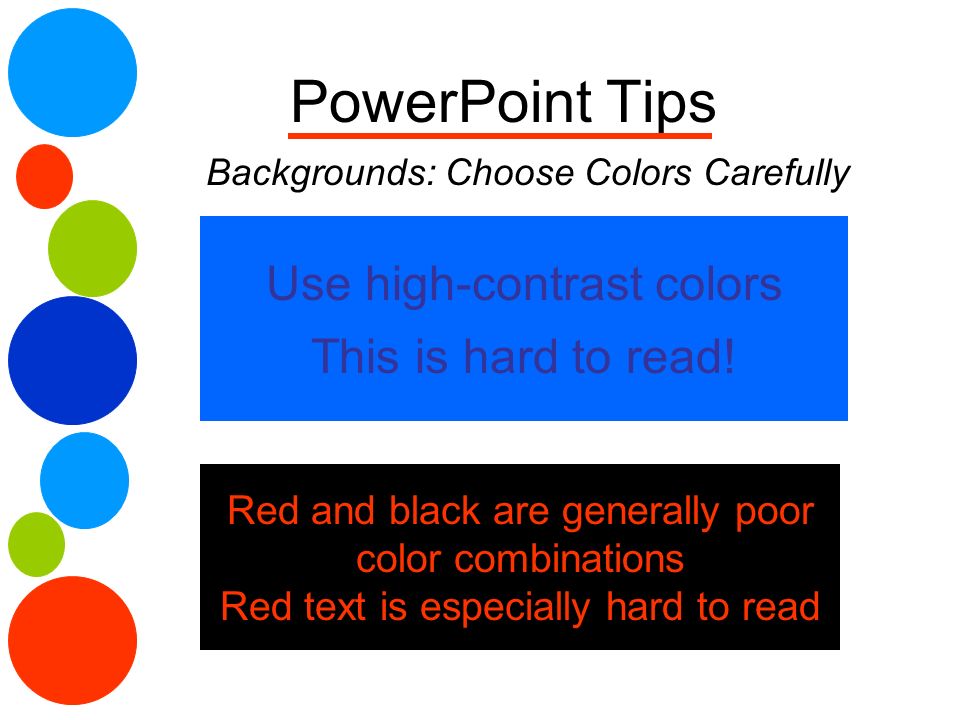 PowerPoint Tips

Backgrounds: Choose Colors Carefully

Use high-contrast colors
This is hard to read!

Red and black are generally poor color combinations
Red text is especially hard to read